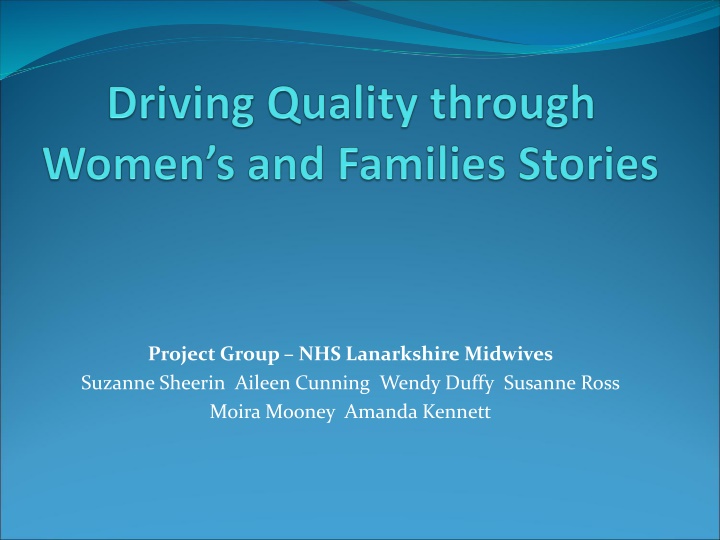 Driving Quality through Women's and Families Stories

Project Group – NHS Lanarkshire Midwives
Suzanne Sheerin Aileen Cunning Wendy Duffy Susanne Ross
Moira Mooney Amanda Kennett